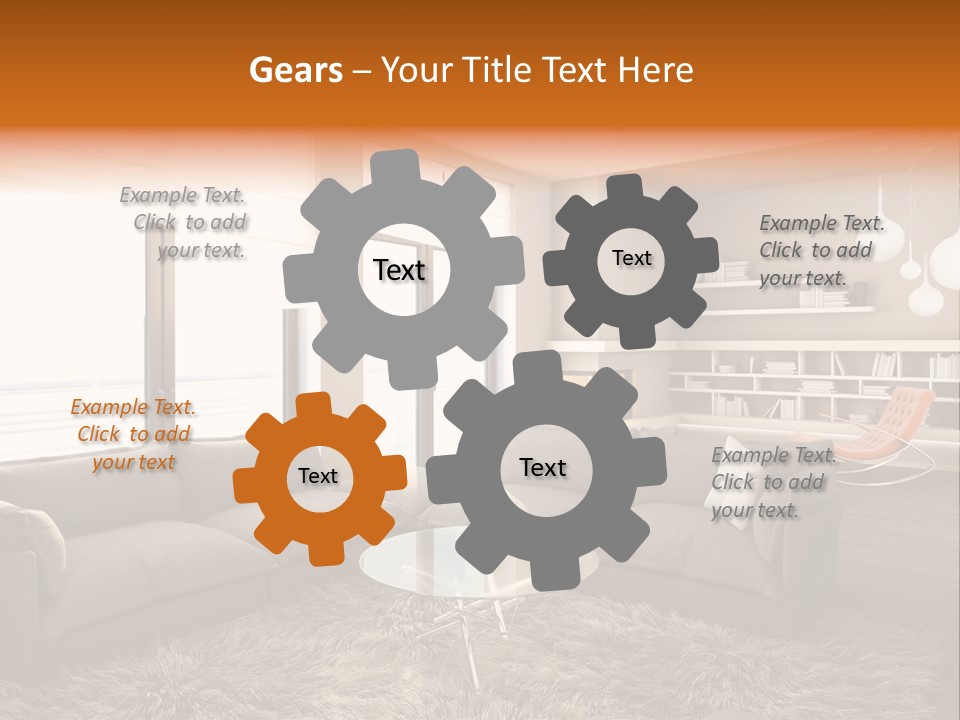 Gears – Your Title Text Here

Example Text. Click to add your text.

Text

Text

Example Text. Click to add your text.

Example Text. Click to add your text

Text

Text

Example Text. Click to add your text.